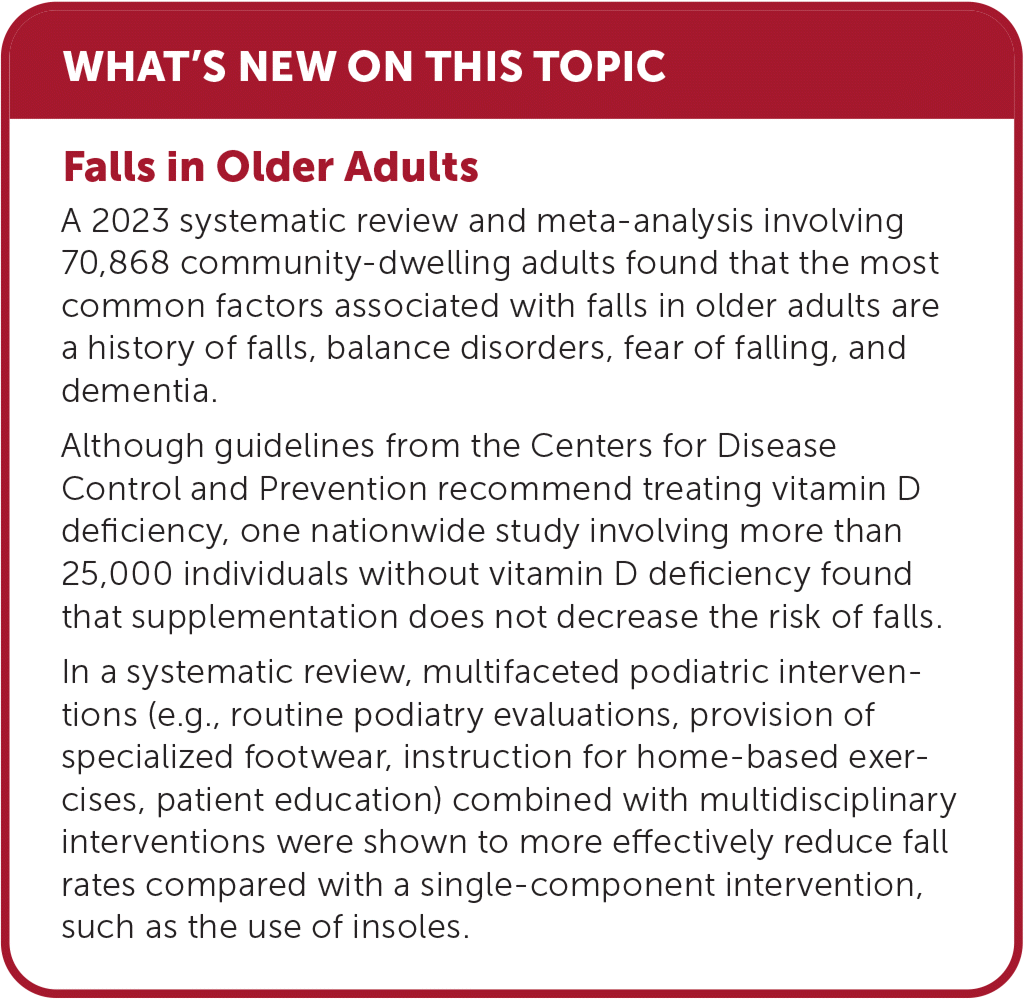 WHAT'S NEW ON THIS TOPIC

Falls in Older Adults

A 2023 systematic review and meta-analysis involving 70,868 community-dwelling adults found that the most common factors associated with falls in older adults are a history of falls, balance disorders, fear of falling, and dementia.

Although guidelines from the Centers for Disease Control and Prevention recommend treating vitamin D deficiency, one nationwide study involving more than 25,000 individuals without vitamin D deficiency found that supplementation does not decrease the risk of falls.

In a systematic review, multifaceted podiatric interventions (e.g., routine podiatry evaluations, provision of specialized footwear, instruction for home-based exercises, patient education) combined with multidisciplinary interventions were shown to more effectively reduce fall rates compared with a single-component intervention, such as the use of insoles.